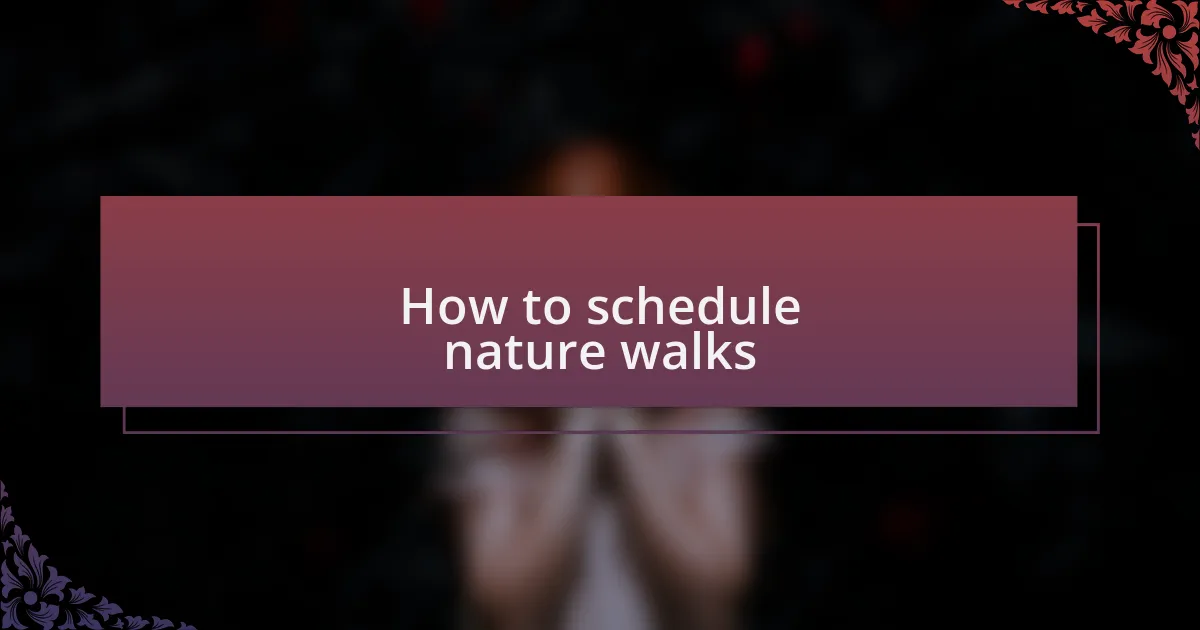 How to schedule nature walks